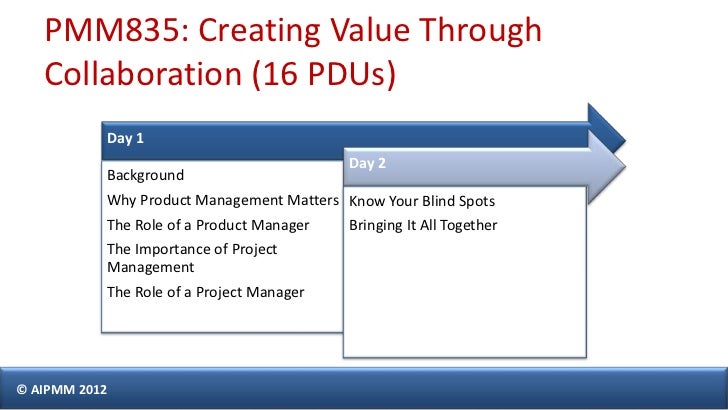 PMM835: Creating Value Through Collaboration (16 PDUs)

Day 1

Background

Why Product Management Matters

The Role of a Product Manager

The Importance of Project Management

The Role of a Project Manager

Day 2

Know Your Blind Spots

Bringing It All Together

© AIPMM 2012